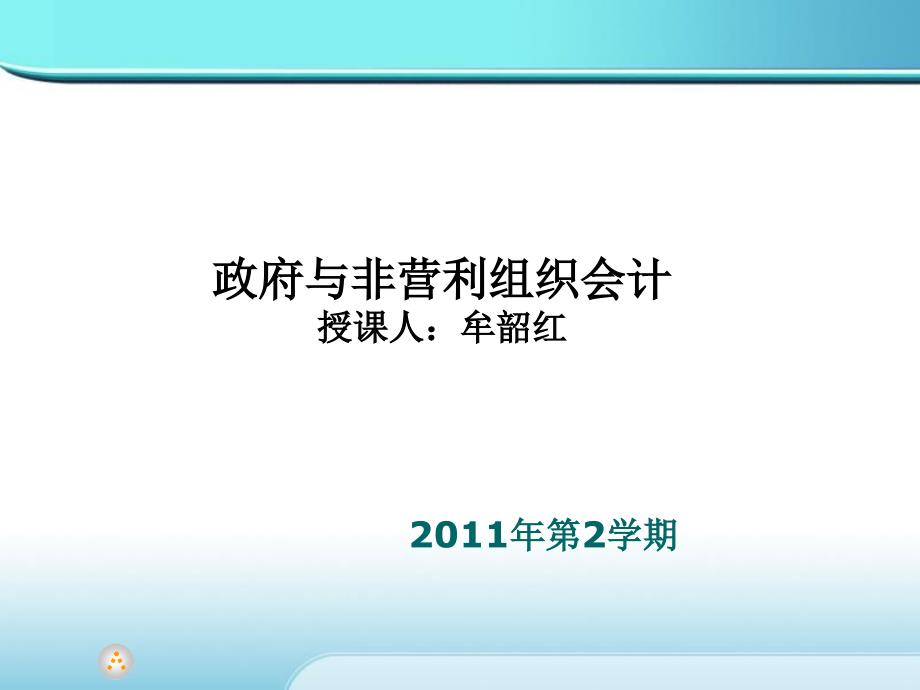 政府与非营利组织会计
授课人：牟韶红

2011年第2学期